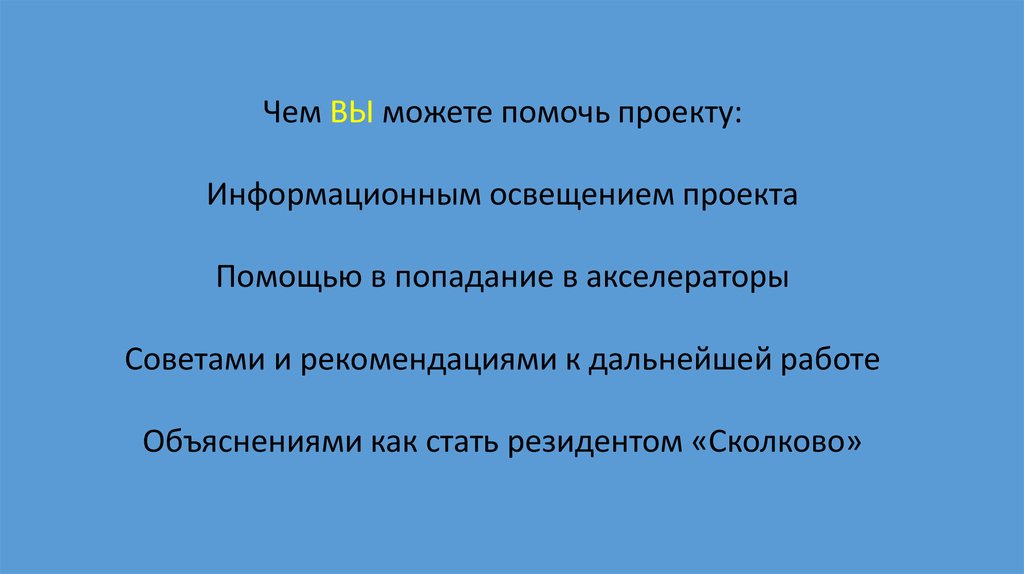 Чем ВЫ можете помочь проекту:

Информационным освещением проекта

Помощью в попадание в акселераторы

Советами и рекомендациями к дальнейшей работе

Объяснениями как стать резидентом «Сколково»